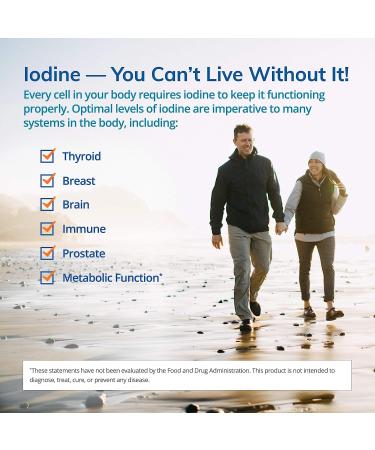 Iodine — You Can't Live Without It!

Every cell in your body requires iodine to keep it functioning properly. Optimal levels of iodine are imperative to many systems in the body, including:

Thyroid

Breast

Brain

Immune

Prostate

Metabolic Function*

*These statements have not been evaluated by the Food and Drug Administration. This product is not intended to diagnose, treat, cure, or prevent any disease.